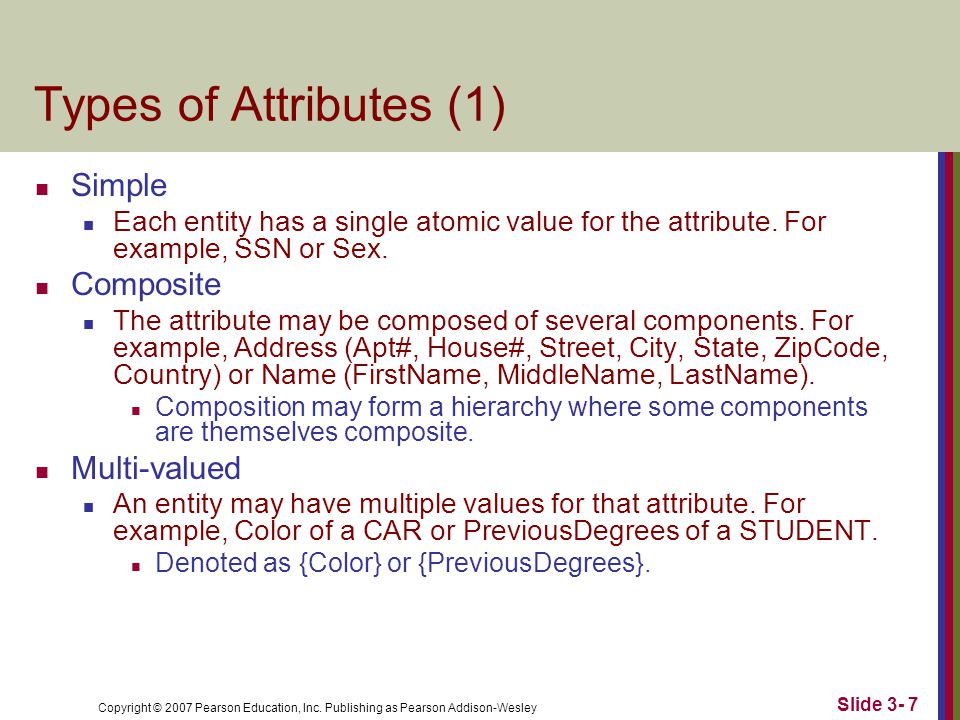 Types of Attributes (1)

- Simple
  - Each entity has a single atomic value for the attribute. For example, SSN or Sex.
- Composite
  - The attribute may be composed of several components. For example, Address (Apt#, House#, Street, City, State, ZipCode, Country) or Name (FirstName, MiddleName, LastName).
    - Composition may form a hierarchy where some components are themselves composite.
- Multi-valued
  - An entity may have multiple values for that attribute. For example, Color of a CAR or PreviousDegrees of a STUDENT.
    - Denoted as {Color} or {PreviousDegrees}.

Copyright © 2007 Pearson Education, Inc. Publishing as Pearson Addison-Wesley

Slide 3- 7